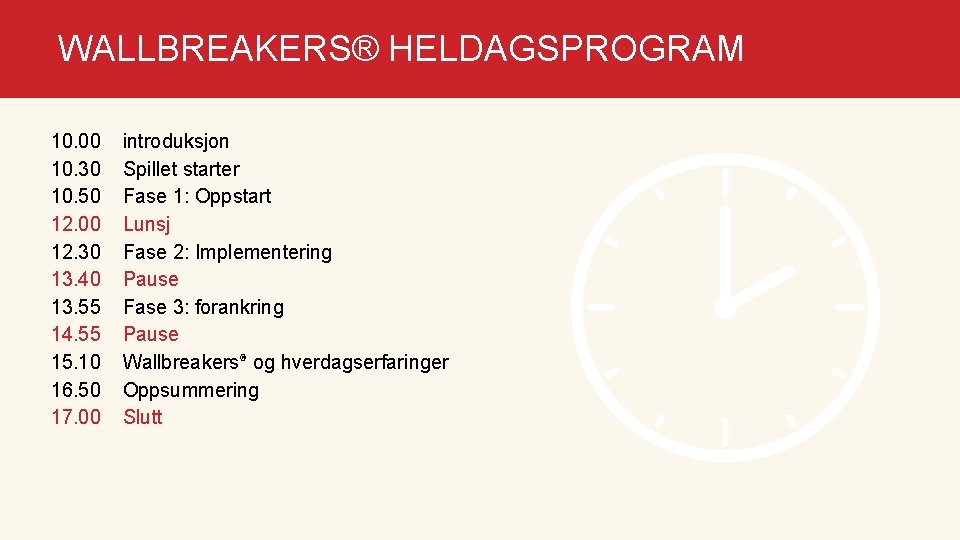 WALLBREAKERS® HELDAGSPROGRAM

10.00 introduksjon
10.30 Spillet starter
10.50 Fase 1: Oppstart
12.00 Lunsj
12.30 Fase 2: Implementering
13.40 Pause
13.55 Fase 3: forankring
14.55 Pause
15.10 Wallbreakers® og hverdagserfaringer
16.50 Oppsummering
17.00 Slutt